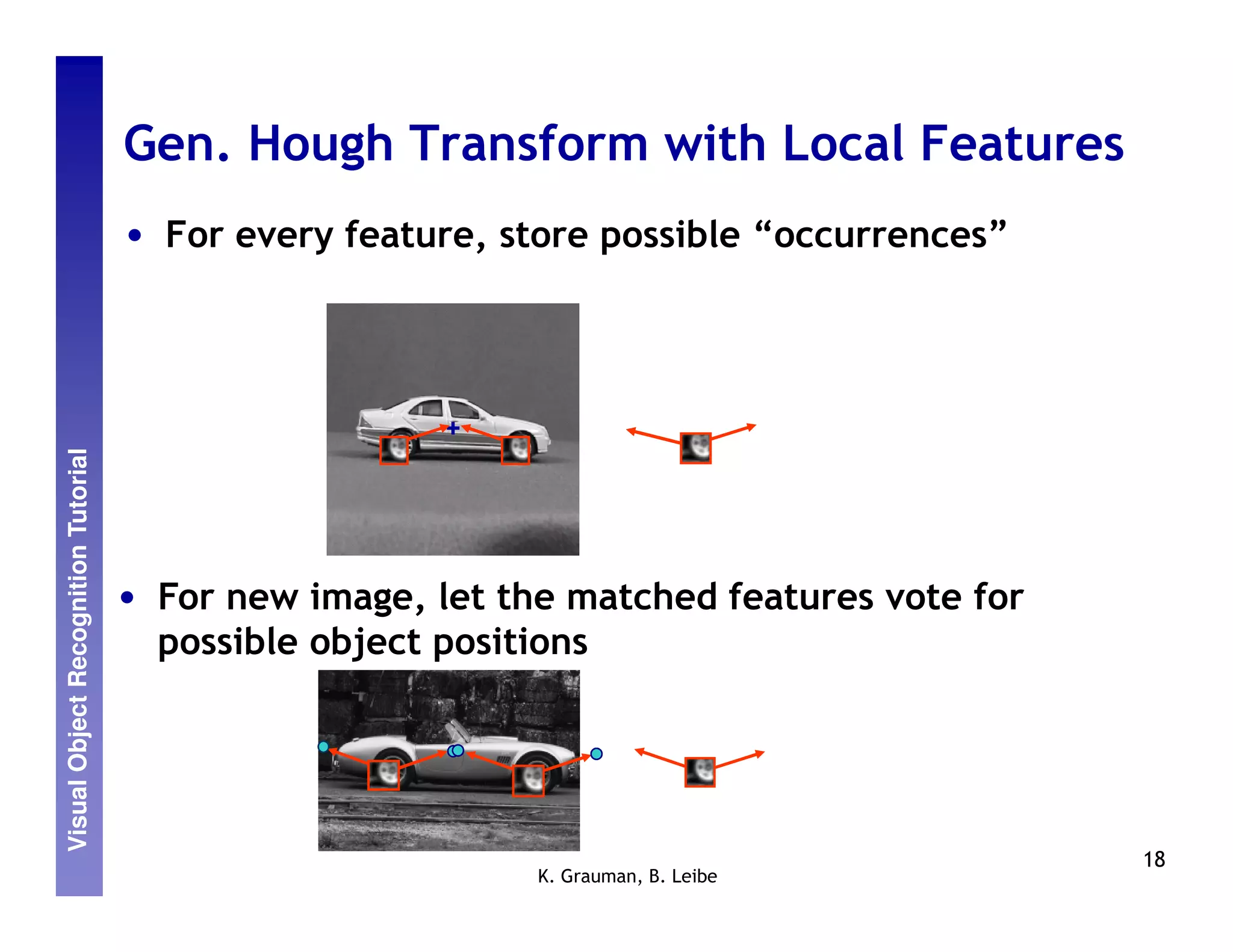 Visual Object Recognition Tutorial

Gen. Hough Transform with Local Features

• For every feature, store possible “occurrences”

• For new image, let the matched features vote for possible object positions

K. Grauman, B. Leibe

18